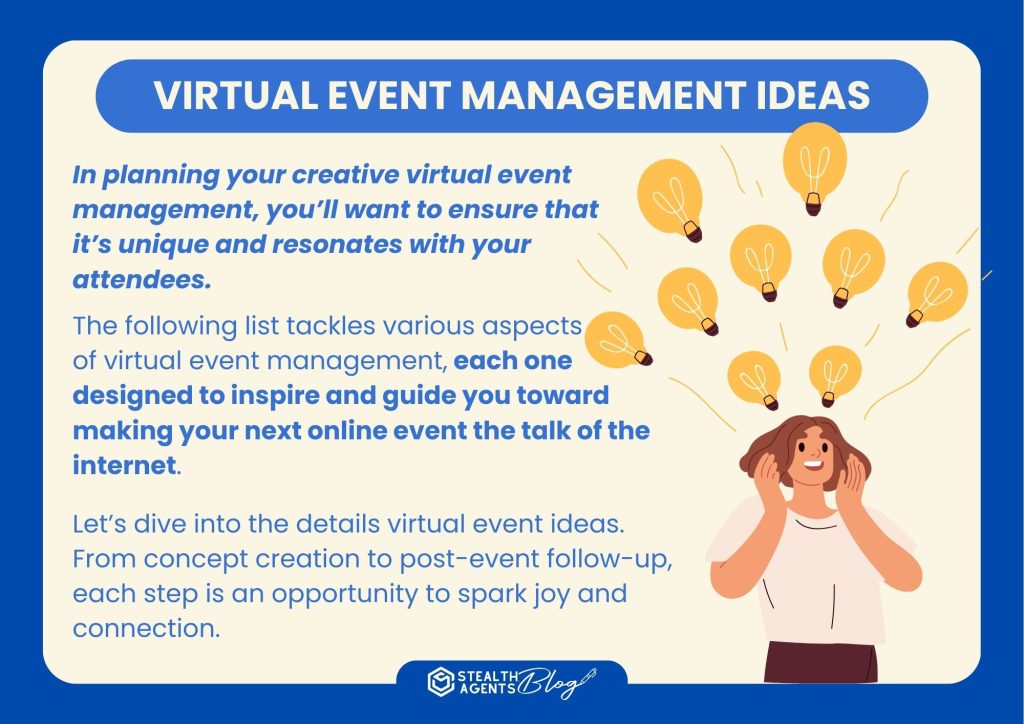 VIRTUAL EVENT MANAGEMENT IDEAS

In planning your creative virtual event management, you'll want to ensure that it's unique and resonates with your attendees.

The following list tackles various aspects of virtual event management, each one designed to inspire and guide you toward making your next online event the talk of the internet.

Let's dive into the details virtual event ideas. From concept creation to post-event follow-up, each step is an opportunity to spark joy and connection.

STEALTH AGENTS Blog